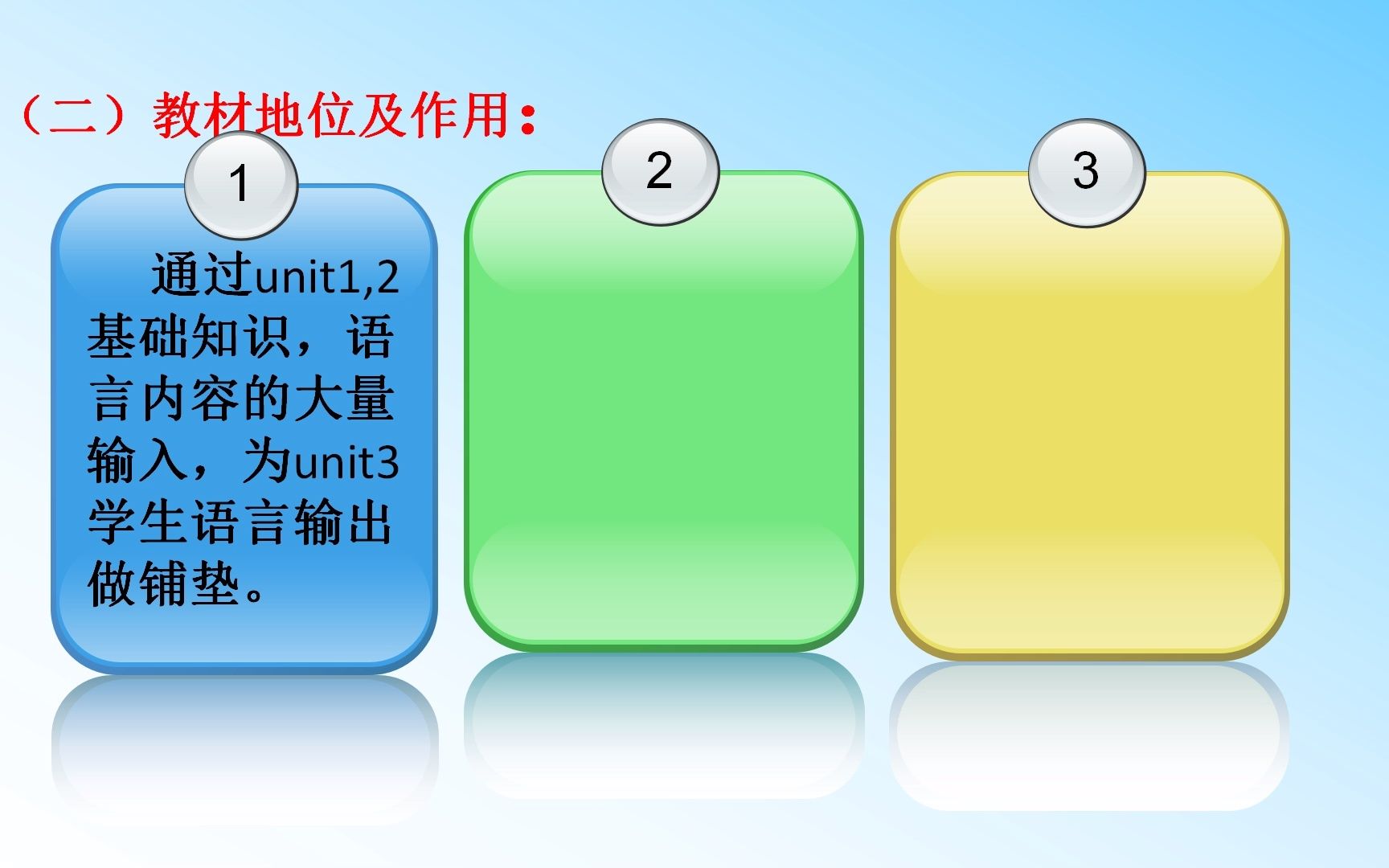 （二）教材地位及作用：

1

通过unit1,2基础知识，语言内容的大量输入，为unit3学生语言输出做铺垫。

2

3